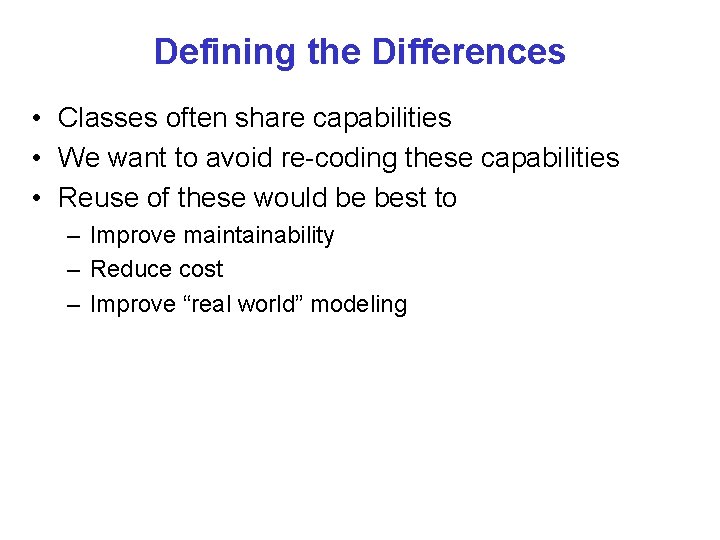 Defining the Differences

• Classes often share capabilities
• We want to avoid re-coding these capabilities
• Reuse of these would be best to
  – Improve maintainability
  – Reduce cost
  – Improve “real world” modeling